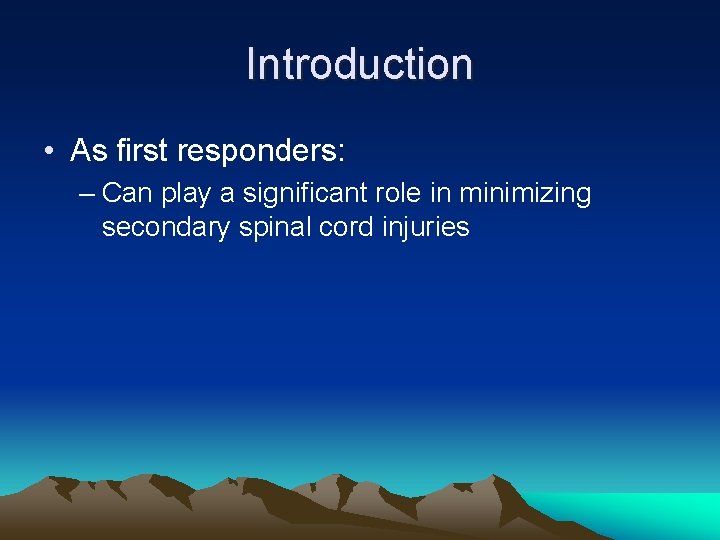 Introduction

• As first responders:

– Can play a significant role in minimizing secondary spinal cord injuries